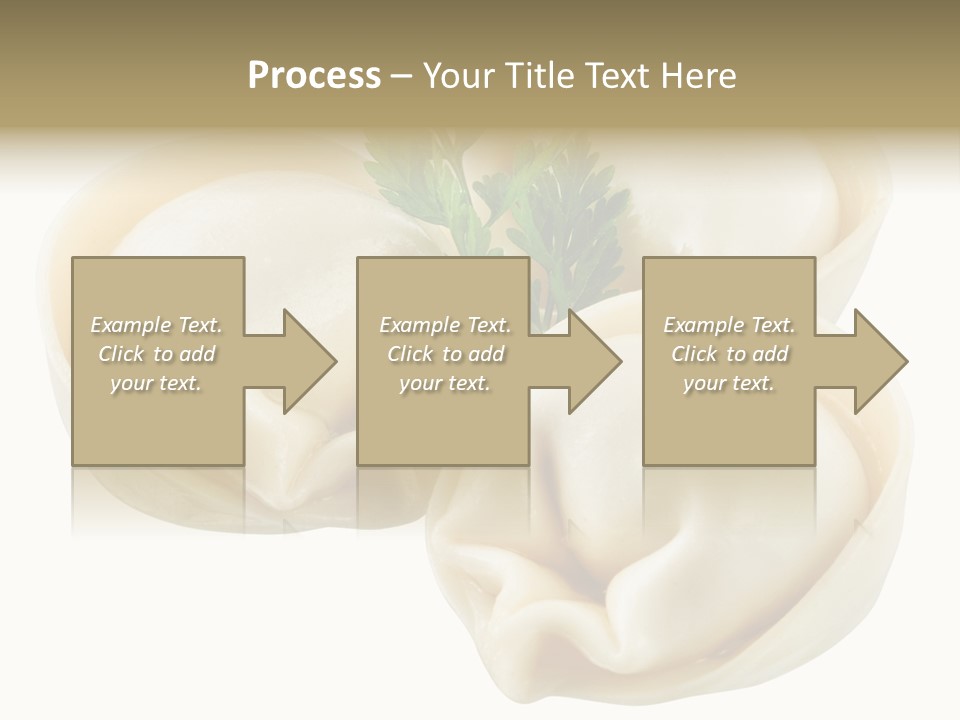 Process – Your Title Text Here

Example Text. Click to add your text.

Example Text. Click to add your text.

Example Text. Click to add your text.